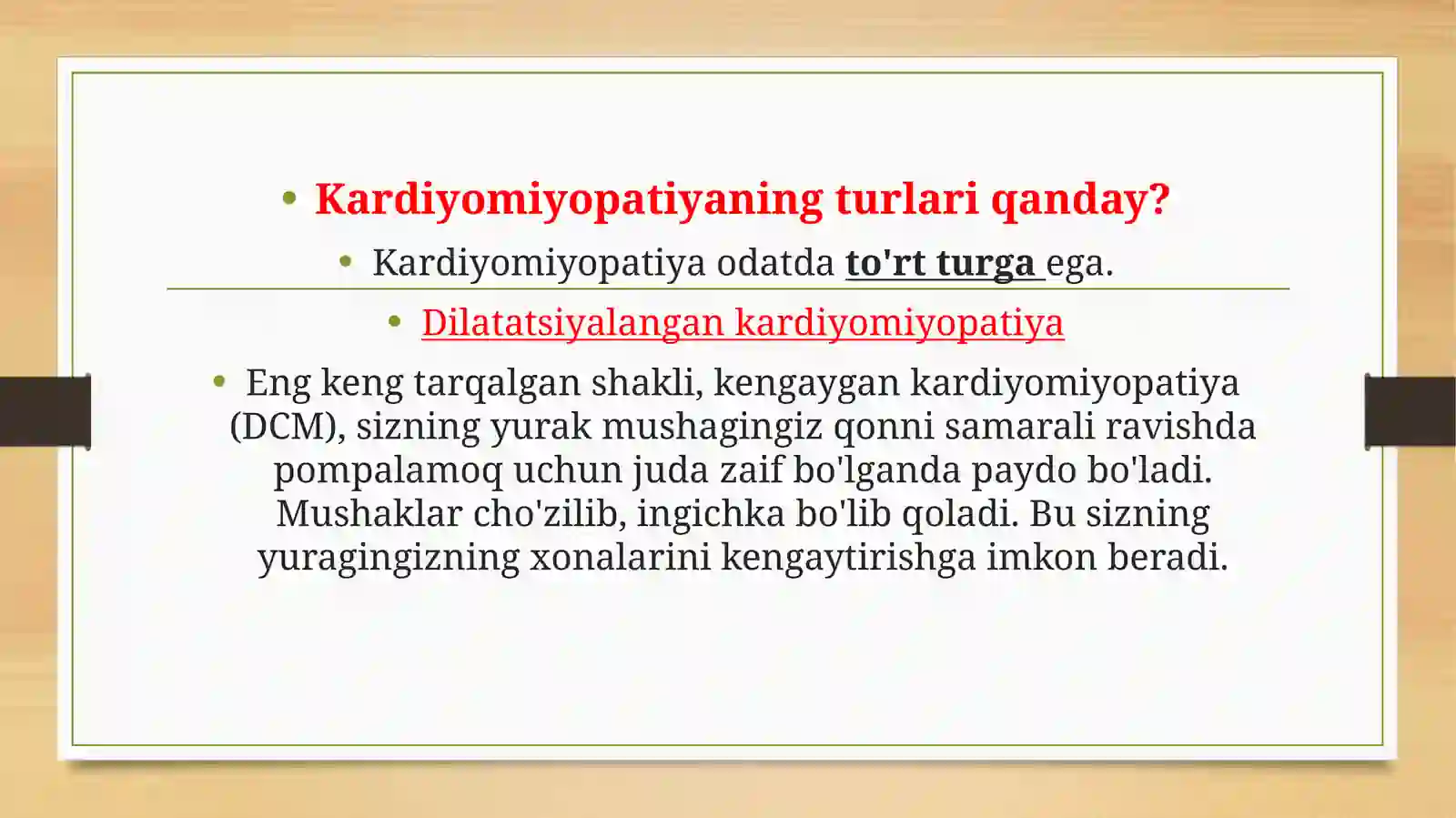 • Kardiyomiyopatiyaning turlari qanday?

• Kardiyomiyopatiya odatda to'rt turga ega.

• Dilatatsiyalangan kardiyomiyopatiya

• Eng keng tarqalgan shakli, kengaygan kardiyomiyopatiya (DCM), sizning yurak mushagingiz qonni samarali ravishda pompalamoq uchun juda zaif bo'lganda paydo bo'ladi. Mushaklar cho'zilib, ingichka bo'lib qoladi. Bu sizning yuragingizning xonalarini kengaytirishga imkon beradi.